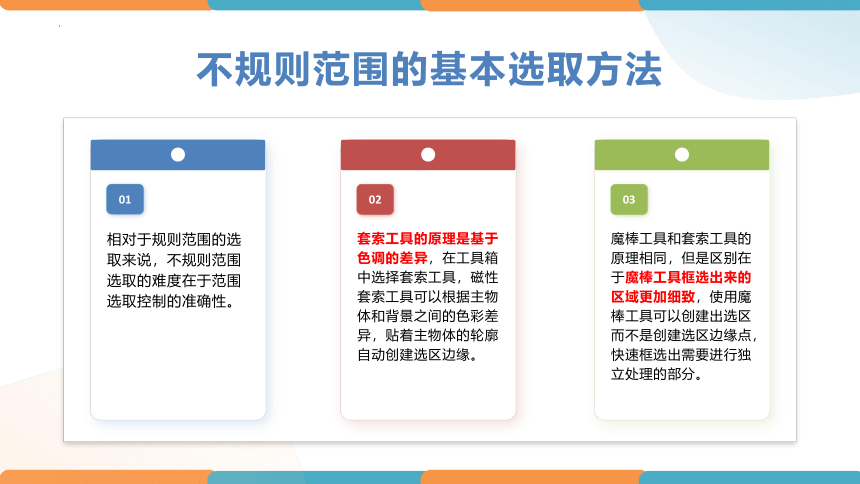 不规则范围的基本选取方法

01

相对于规则范围的选取来说，不规则范围选取的难度在于范围选取控制的准确性。

02

套索工具的原理是基于色调的差异，在工具箱中选择套索工具，磁性套索工具可以根据主物体和背景之间的色彩差异，贴着主物体的轮廓自动创建选区边缘。

03

魔棒工具和套索工具的原理相同，但是区别在于魔棒工具框选出来的区域更加细致，使用魔棒工具可以创建出选区而不是创建选区边缘点，快速框选出需要进行独立处理的部分。